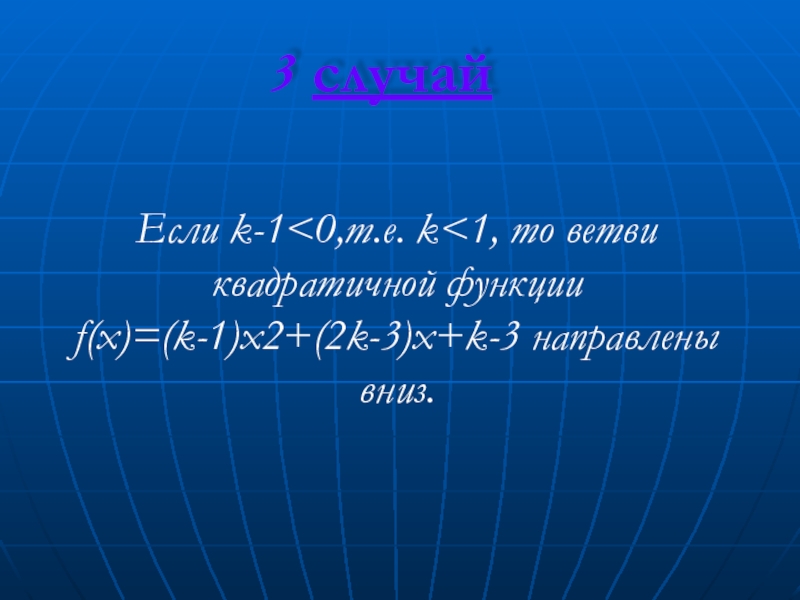 3 случай

Если $k-1<0$,т.е. $k<1$, то ветви квадратичной функции $f(x)=(k-1)x2+(2k-3)x+k-3$ направлены вниз.